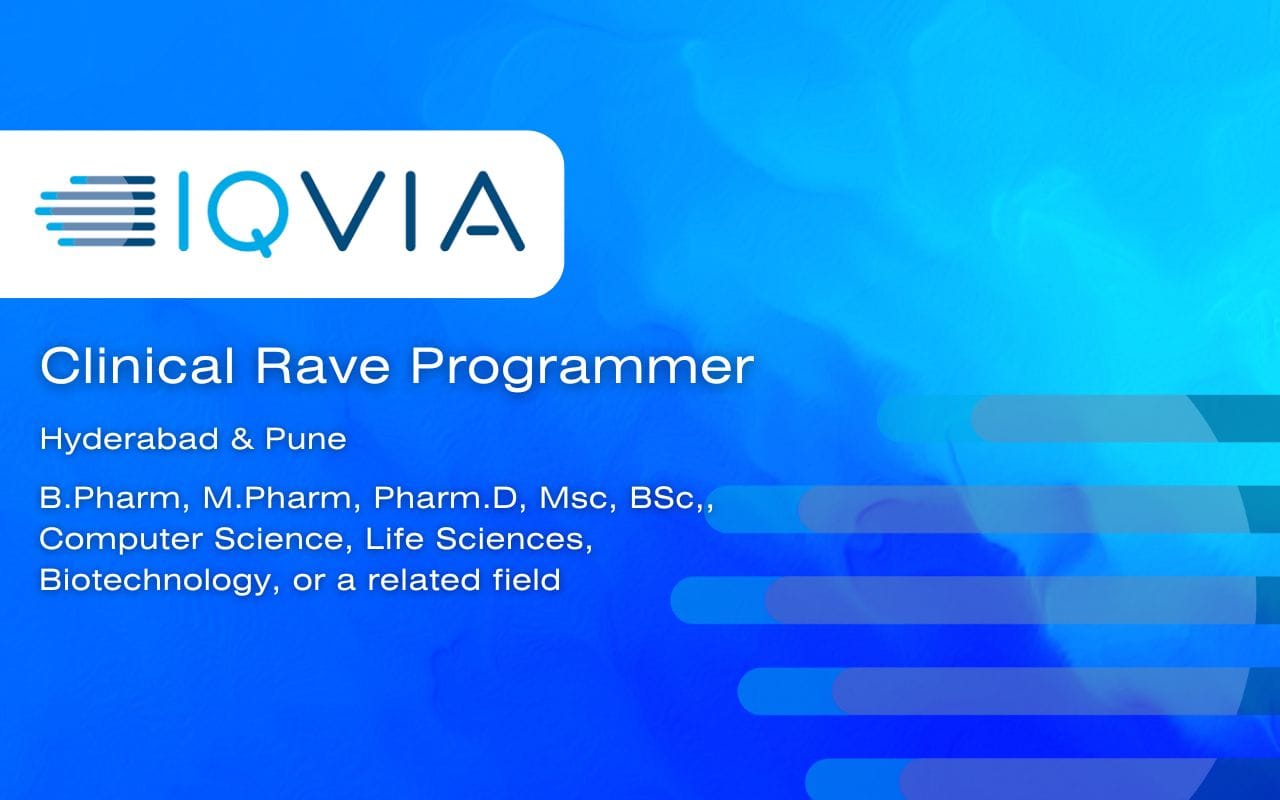 IQVIA

Clinical Rave Programmer

Hyderabad & Pune

B.Pharm, M.Pharm, Pharm.D, Msc, BSc,, Computer Science, Life Sciences, Biotechnology, or a related field